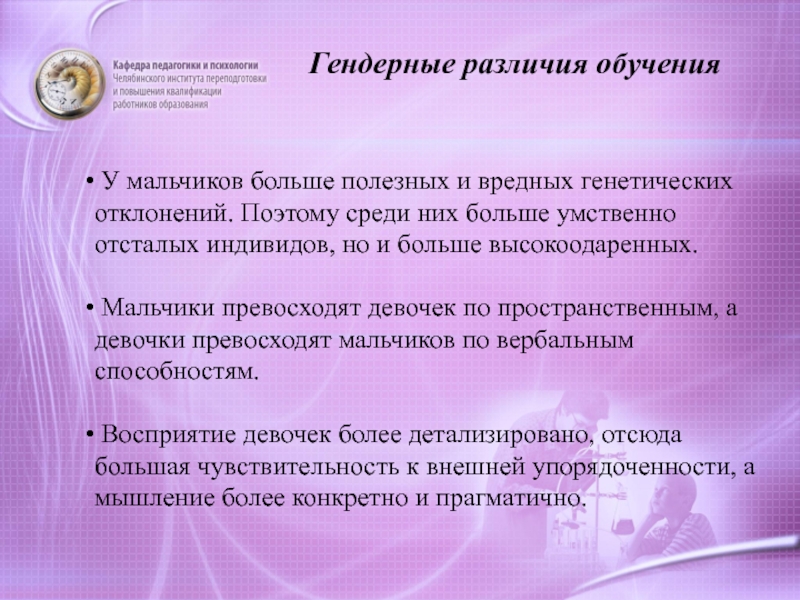 Кафедра педагогики и психологии
Челябинского института переподготовки и повышения квалификации работников образования

Гендерные различия обучения

• У мальчиков больше полезных и вредных генетических отклонений. Поэтому среди них больше умственно отсталых индивидов, но и больше высокоодаренных.

• Мальчики превосходят девочек по пространственным, а девочки превосходят мальчиков по вербальным способностям.

• Восприятие девочек более детализировано, отсюда большая чувствительность к внешней упорядоченности, а мышление более конкретно и прагматично.